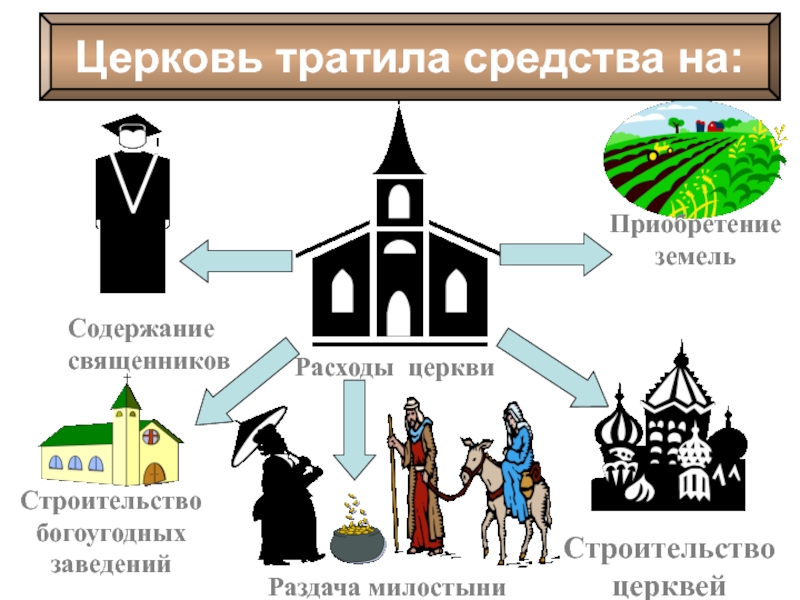 Церковь тратила средства на:

Приобретение земель

Содержание священников

Расходы церкви

Строительство богоугодных заведений

Раздача милостыни

Строительство церквей